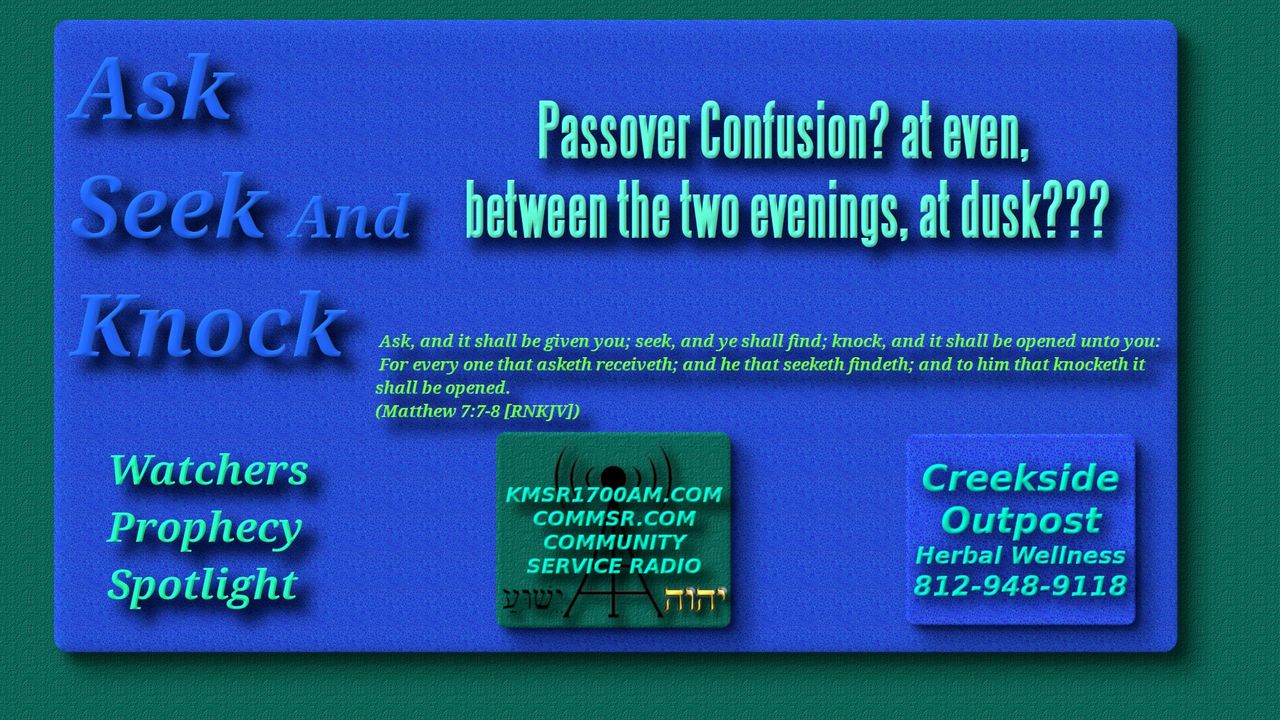 Ask Seek And Knock

Passover Confusion? at even, between the two evenings, at dusk???

Ask, and it shall be given you; seek, and ye shall find; knock, and it shall be opened unto you: For every one that asketh receiveth; and he that seeketh findeth; and to him that knocketh it shall be opened.
(Matthew 7:7-8 [RNKJV])

Watchers Prophecy Spotlight

KMSR1700AM.COM
COMMSR.COM
COMMUNITY
SERVICE RADIO
ישוע יהוה

Creekside Outpost
Herbal Wellness
812-948-9118